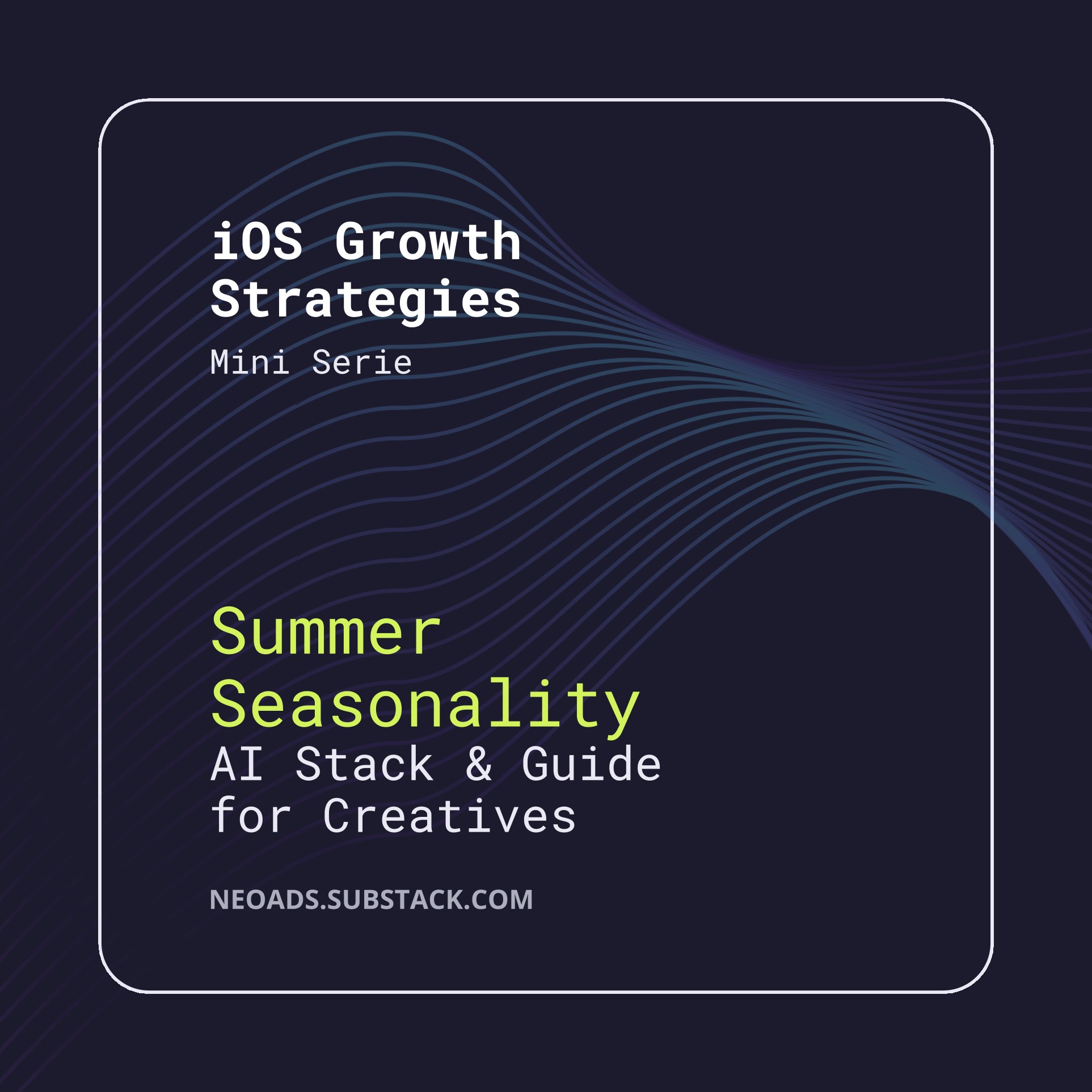 iOS Growth Strategies

Mini Serie

Summer Seasonality

AI Stack & Guide for Creatives

NEOADS.SUBSTACK.COM